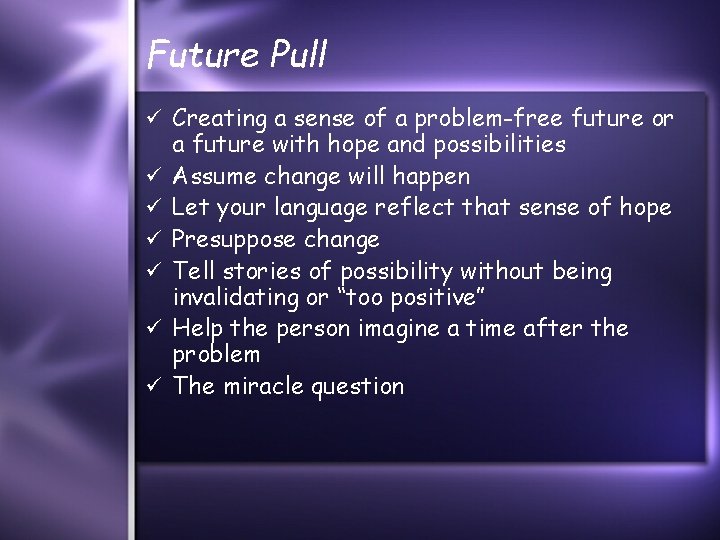 Future Pull

✓ Creating a sense of a problem-free future or a future with hope and possibilities
✓ Assume change will happen
✓ Let your language reflect that sense of hope
✓ Presuppose change
✓ Tell stories of possibility without being invalidating or “too positive”
✓ Help the person imagine a time after the problem
✓ The miracle question